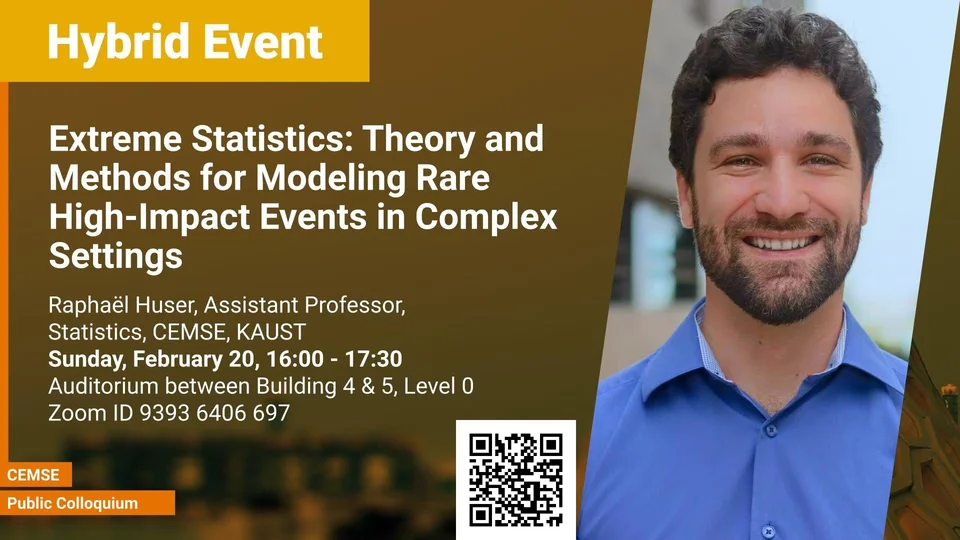 Hybrid Event

Extreme Statistics: Theory and Methods for Modeling Rare High-Impact Events in Complex Settings

Raphaël Huser, Assistant Professor, Statistics, CEMSE, KAUST
Sunday, February 20, 16:00 - 17:30
Auditorium between Building 4 & 5, Level 0
Zoom ID 9393 6406 697

CEMSE
Public Colloquium